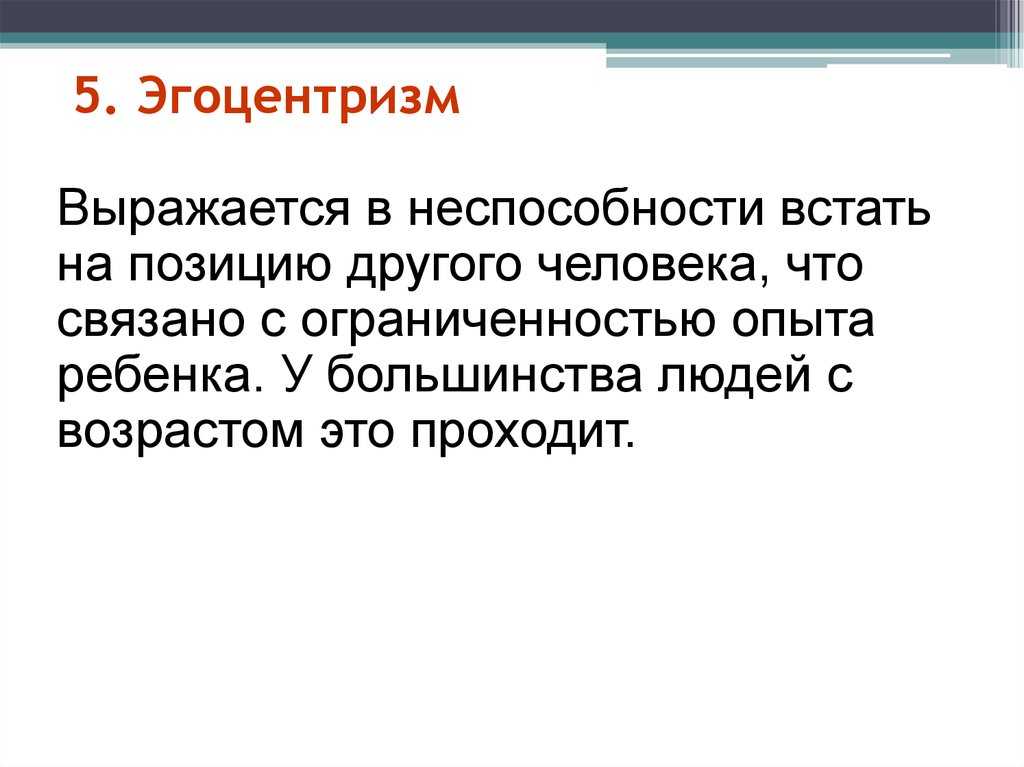 5. Эгоцентризм

Выражается в неспособности встать на позицию другого человека, что связано с ограниченностью опыта ребенка. У большинства людей с возрастом это проходит.